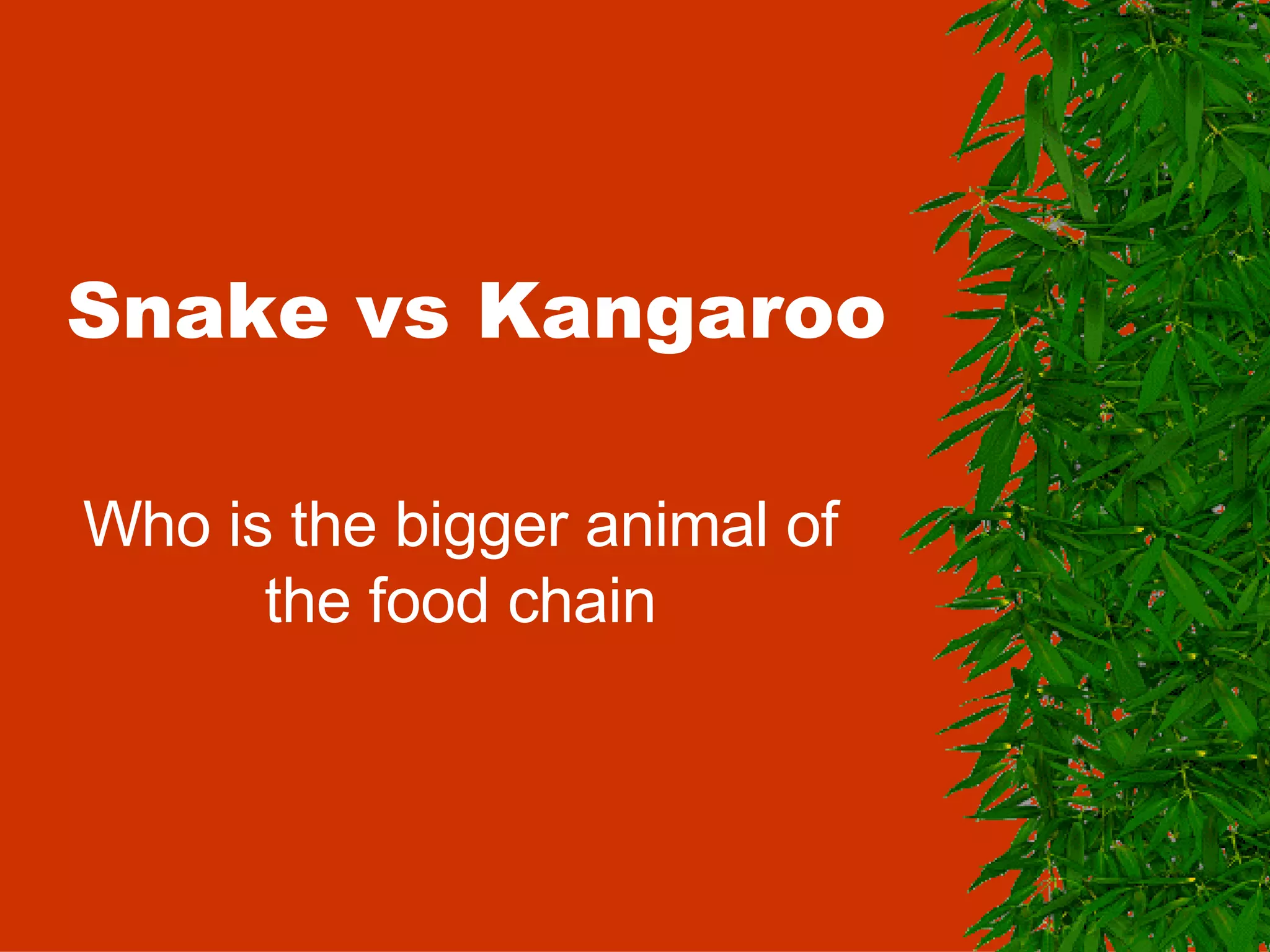 Snake vs Kangaroo

Who is the bigger animal of the food chain